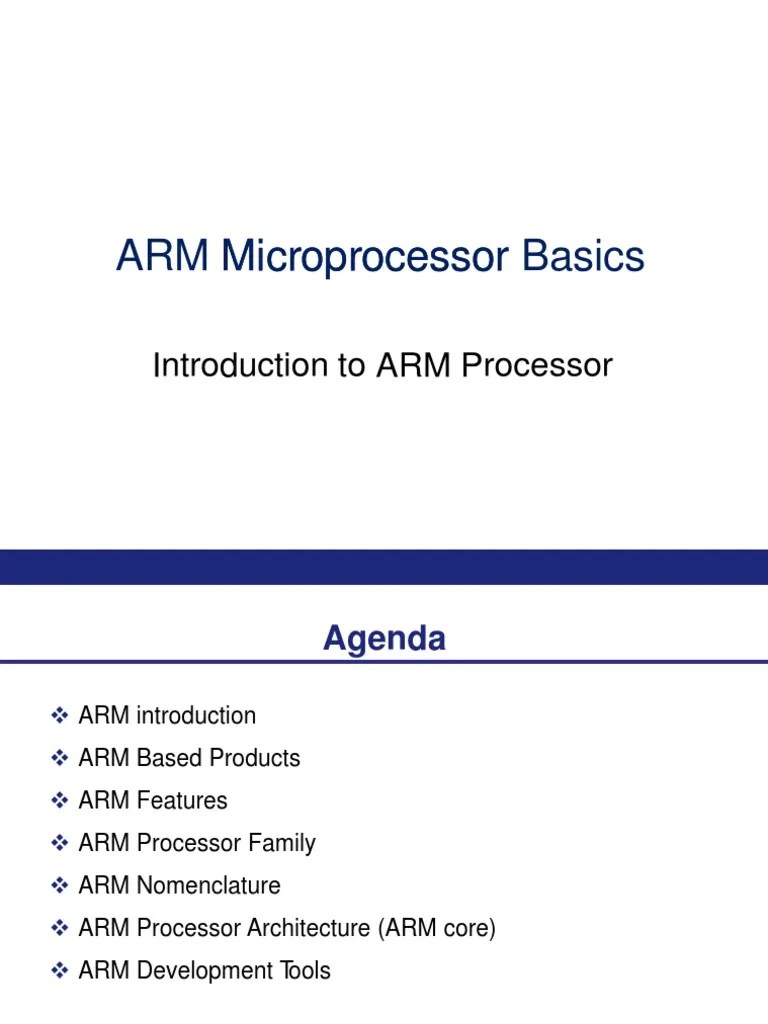 ARM Microprocessor Basics

Introduction to ARM Processor

Agenda

❖ ARM introduction
❖ ARM Based Products
❖ ARM Features
❖ ARM Processor Family
❖ ARM Nomenclature
❖ ARM Processor Architecture (ARM core)
❖ ARM Development Tools